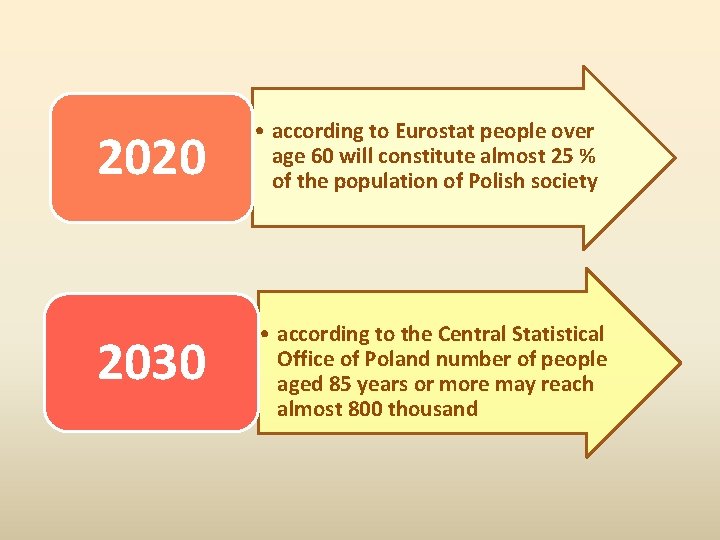 2020

• according to Eurostat people over age 60 will constitute almost 25 % of the population of Polish society

2030

• according to the Central Statistical Office of Poland number of people aged 85 years or more may reach almost 800 thousand